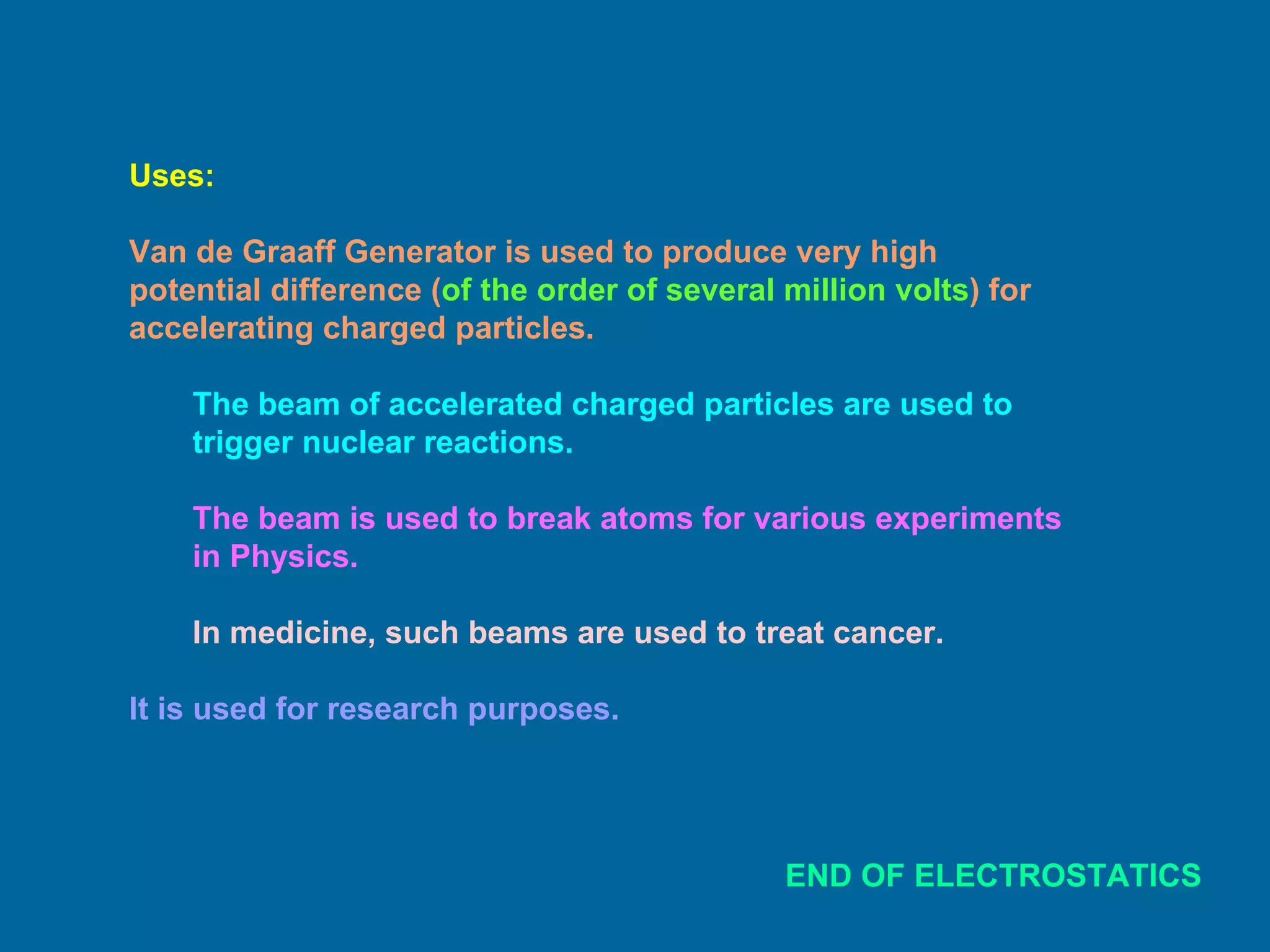 Uses:

Van de Graaff Generator is used to produce very high potential difference (of the order of several million volts) for accelerating charged particles.

The beam of accelerated charged particles are used to trigger nuclear reactions.

The beam is used to break atoms for various experiments in Physics.

In medicine, such beams are used to treat cancer.

It is used for research purposes.

END OF ELECTROSTATICS